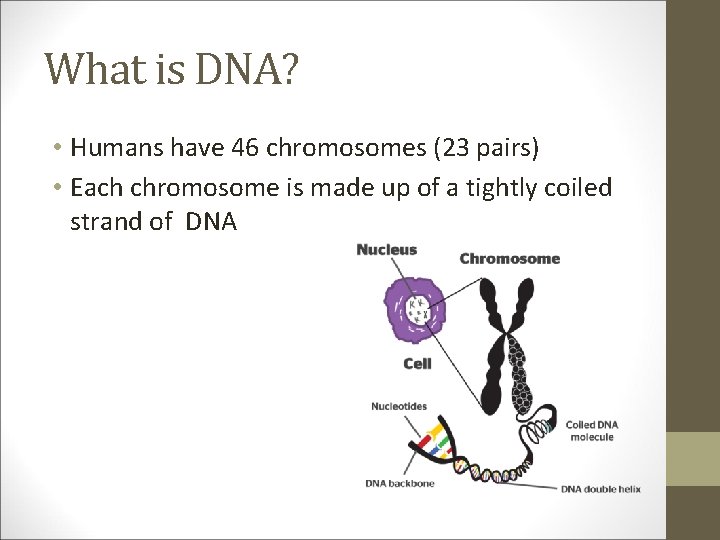 What is DNA?

• Humans have 46 chromosomes (23 pairs)
• Each chromosome is made up of a tightly coiled strand of DNA

Nucleus
Chromosome
Cell
Nucleotides
Coiled DNA molecule
DNA backbone
DNA double helix